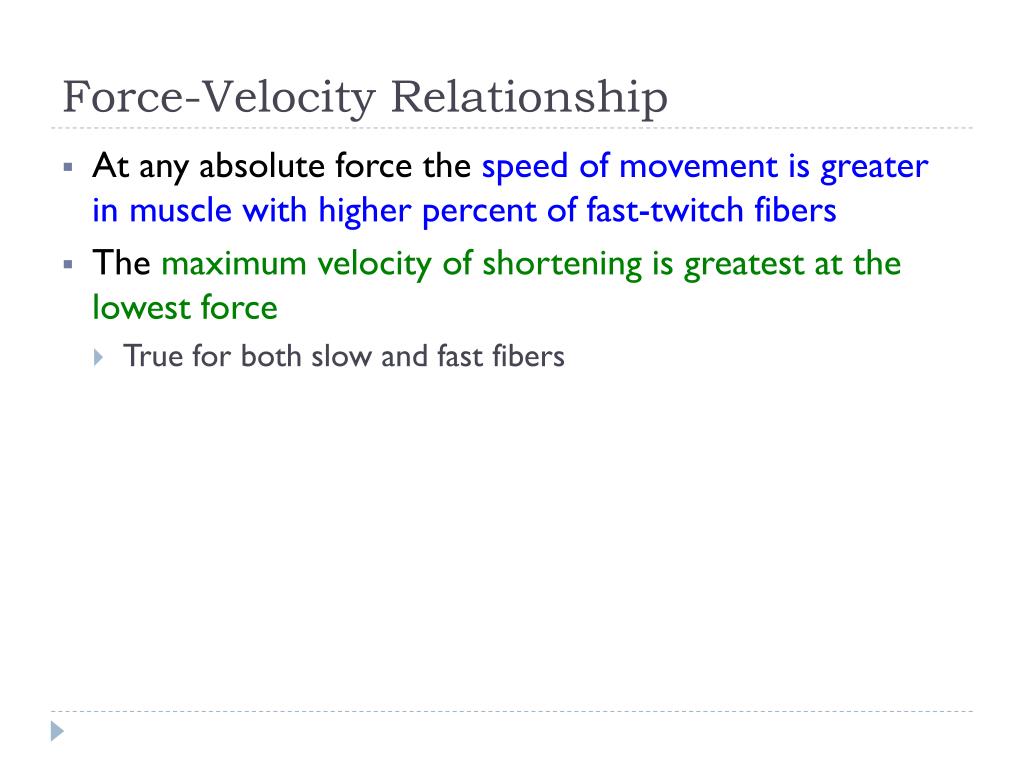 Force-Velocity Relationship

At any absolute force the speed of movement is greater in muscle with higher percent of fast-twitch fibers

The maximum velocity of shortening is greatest at the lowest force

True for both slow and fast fibers